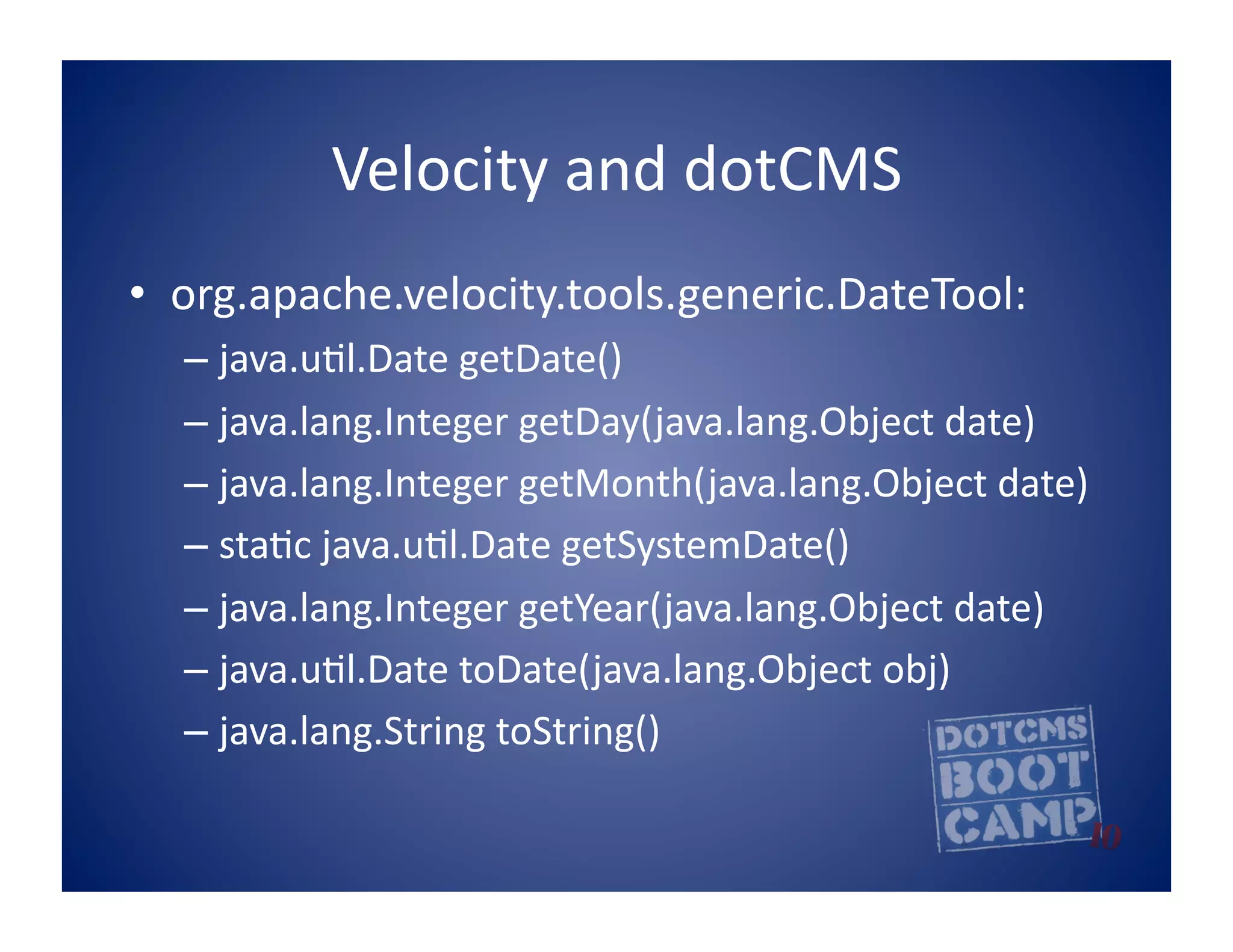 Velocity and dotCMS

• org.apache.velocity.tools.generic.DateTool:
– java.util.Date getDate()
– java.lang.Integer getDay(java.lang.Object date)
– java.lang.Integer getMonth(java.lang.Object date)
– static java.util.Date getSystemDate()
– java.lang.Integer getYear(java.lang.Object date)
– java.util.Date toDate(java.lang.Object obj)
– java.lang.String toString()

DOTCMS BOOT CAMP 10